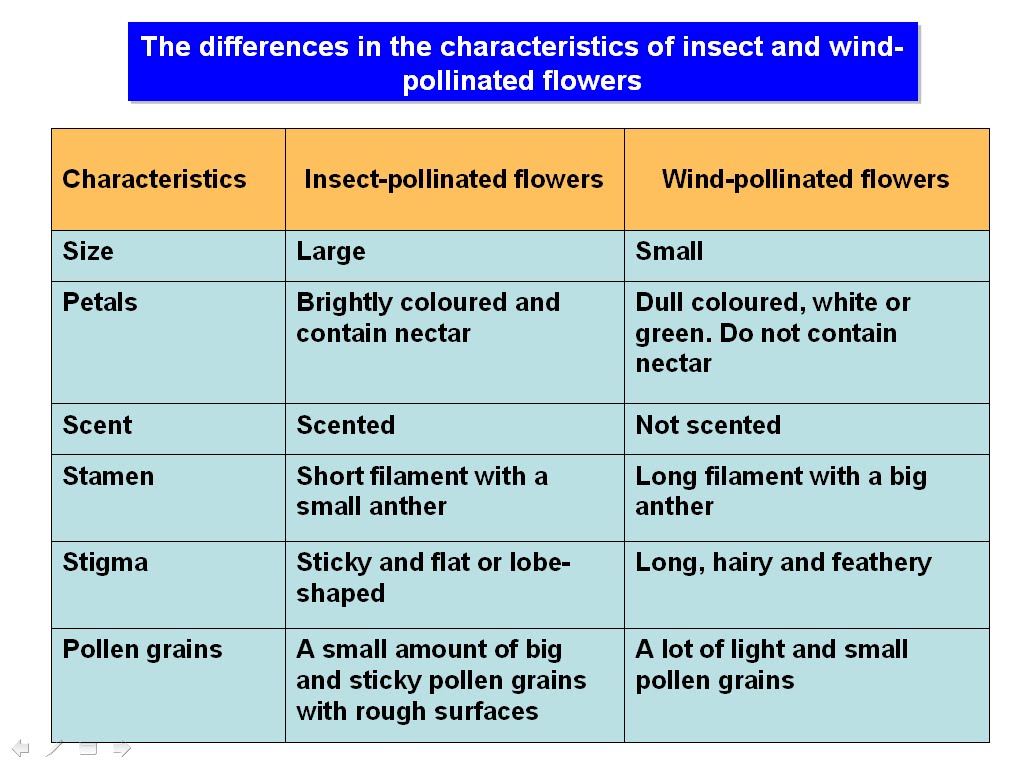 The differences in the characteristics of insect and wind-pollinated flowers

| Characteristics | Insect-pollinated flowers | Wind-pollinated flowers |
|---|---|---|
| Size | Large | Small |
| Petals | Brightly coloured and contain nectar | Dull coloured, white or green. Do not contain nectar |
| Scent | Scented | Not scented |
| Stamen | Short filament with a small anther | Long filament with a big anther |
| Stigma | Sticky and flat or lobe-shaped | Long, hairy and feathery |
| Pollen grains | A small amount of big and sticky pollen grains with rough surfaces | A lot of light and small pollen grains |